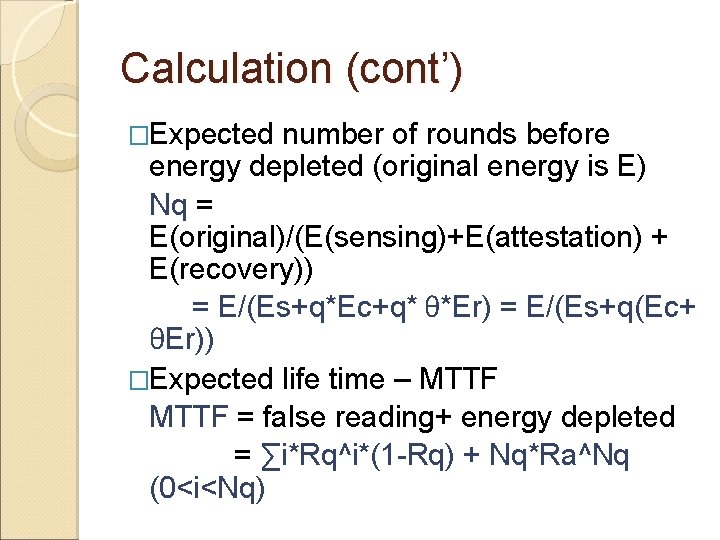 Calculation (cont')

□Expected number of rounds before energy depleted (original energy is E)

Nq = E(original)/(E(sensing)+E(attestation) + E(recovery))

= E/(Es+q*Ec+q* θ*Er) = E/(Es+q(Ec+ θEr))

□Expected life time – MTTF

MTTF = false reading+ energy depleted

= ∑i*Rq^i*(1-Rq) + Nq*Ra^Nq (0<i<Nq)